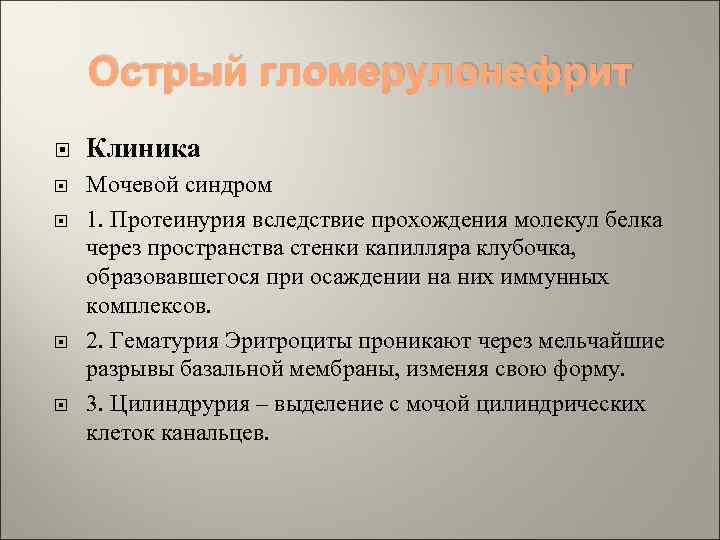 Острый гломерулонефрит

Клиника

Мочевой синдром

1. Протеинурия вследствие прохождения молекул белка через пространства стенки капилляра клубочка, образовавшегося при осаждении на них иммунных комплексов.

2. Гематурия Эритроциты проникают через мельчайшие разрывы базальной мембраны, изменяя свою форму.

3. Цилиндрурия – выделение с мочой цилиндрических клеток канальцев.